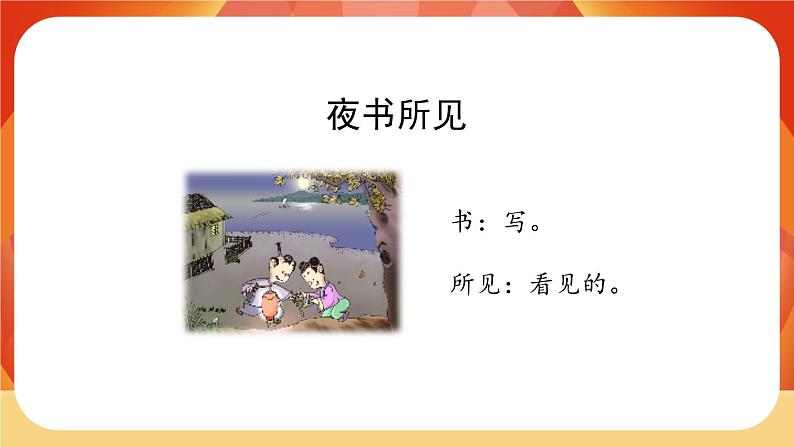 夜书所见

书：写。

所见：看见的。